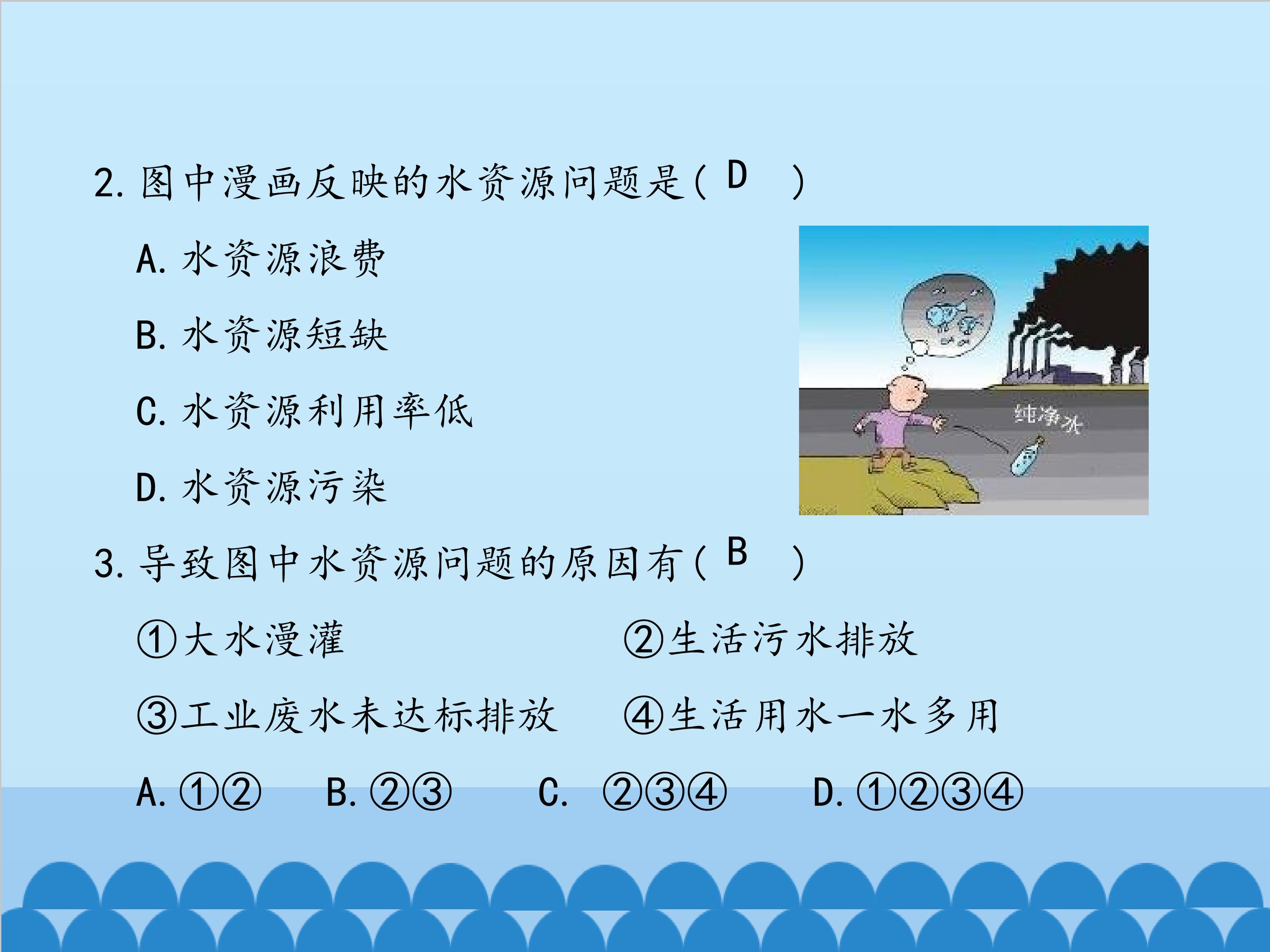 2.图中漫画反映的水资源问题是( D )

A.水资源浪费

B.水资源短缺

C.水资源利用率低

D.水资源污染

纯净水

3.导致图中水资源问题的原因有( B )

①大水漫灌 ②生活污水排放

③工业废水未达标排放 ④生活用水一水多用

A.①② B.②③ C.②③④ D.①②③④